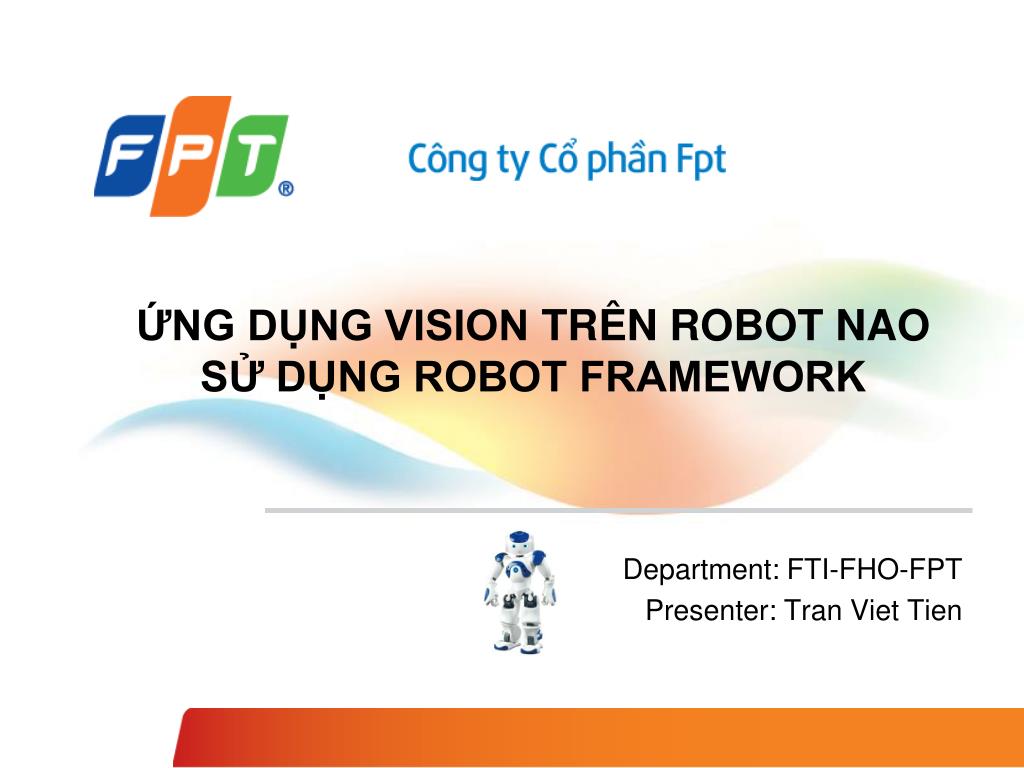 FPT®

Công ty Cổ phần Fpt

ỨNG DỤNG VISION TRÊN ROBOT NAO SỬ DỤNG ROBOT FRAMEWORK

Department: FTI-FHO-FPT
Presenter: Tran Viet Tien